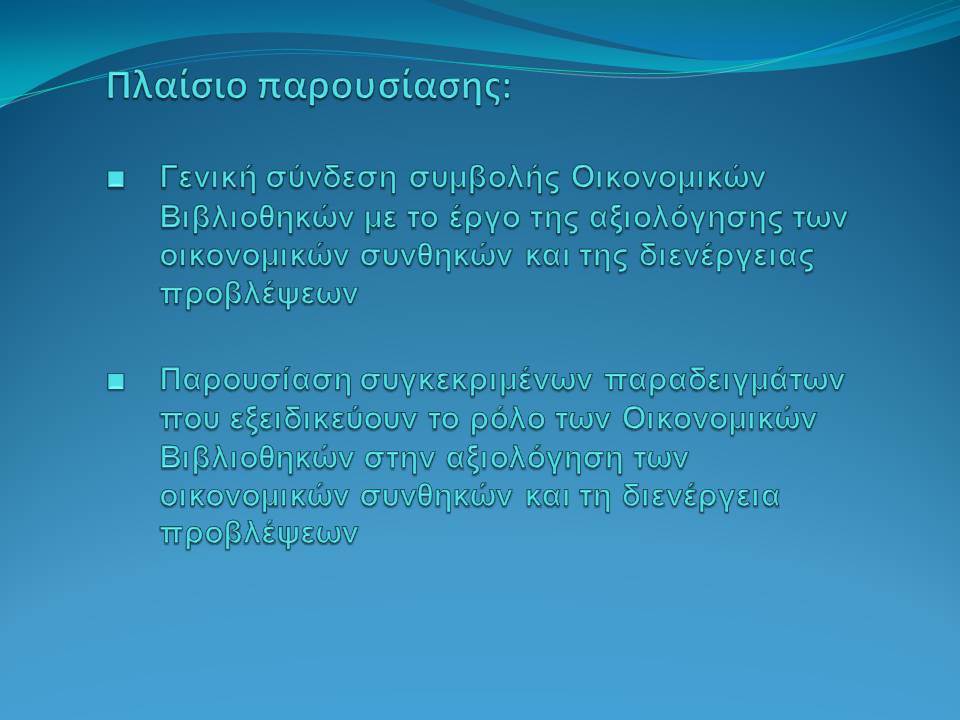 Πλαίσιο παρουσίασης:

■ Γενική σύνδεση συμβολής Οικονομικών Βιβλιοθηκών με το έργο της αξιολόγησης των οικονομικών συνθηκών και της διενέργειας προβλέψεων

■ Παρουσίαση συγκεκριμένων παραδειγμάτων που εξειδικεύουν το ρόλο των Οικονομικών Βιβλιοθηκών στην αξιολόγηση των οικονομικών συνθηκών και τη διενέργεια προβλέψεων